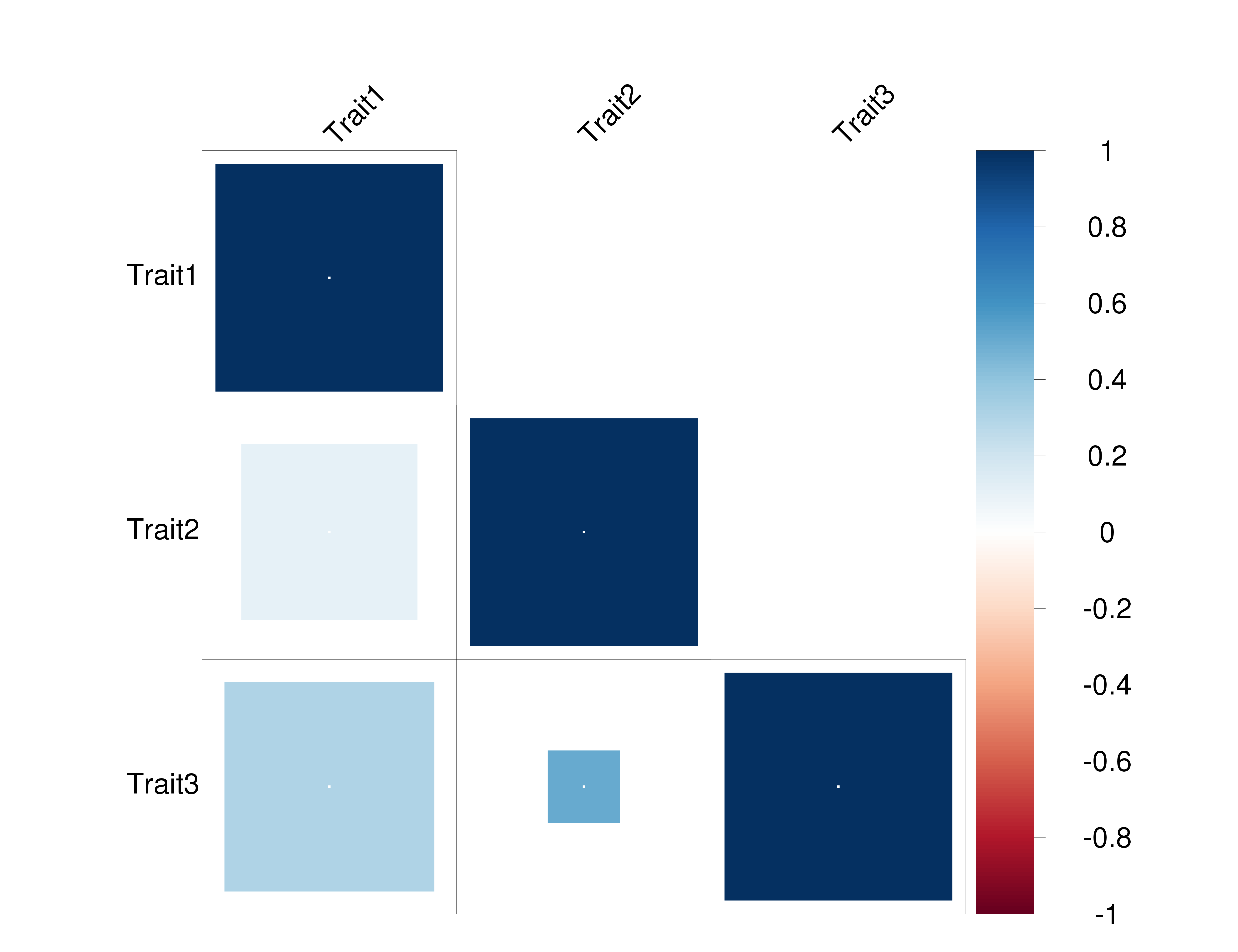 Trait1 Trait2 Trait3

Trait1
Trait2
Trait3

1
0.8
0.6
0.4
0.2
0
-0.2
-0.4
-0.6
-0.8
-1